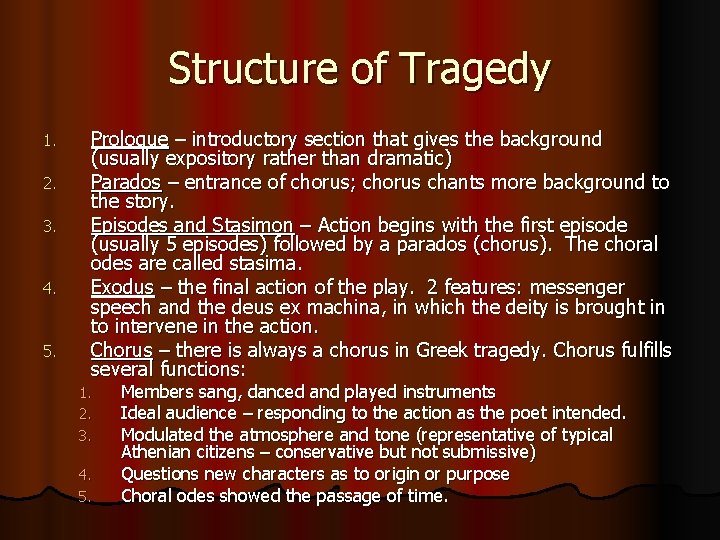 Structure of Tragedy

1. Prologue – introductory section that gives the background (usually expository rather than dramatic)
2. Parados – entrance of chorus; chorus chants more background to the story.
3. Episodes and Stasimon – Action begins with the first episode (usually 5 episodes) followed by a parados (chorus). The choral odes are called stasima.
4. Exodus – the final action of the play. 2 features: messenger speech and the deus ex machina, in which the deity is brought in to intervene in the action.
5. Chorus – there is always a chorus in Greek tragedy. Chorus fulfills several functions:
 1. Members sang, danced and played instruments
 2. Ideal audience – responding to the action as the poet intended.
 3. Modulated the atmosphere and tone (representative of typical Athenian citizens – conservative but not submissive)
 4. Questions new characters as to origin or purpose
 5. Choral odes showed the passage of time.